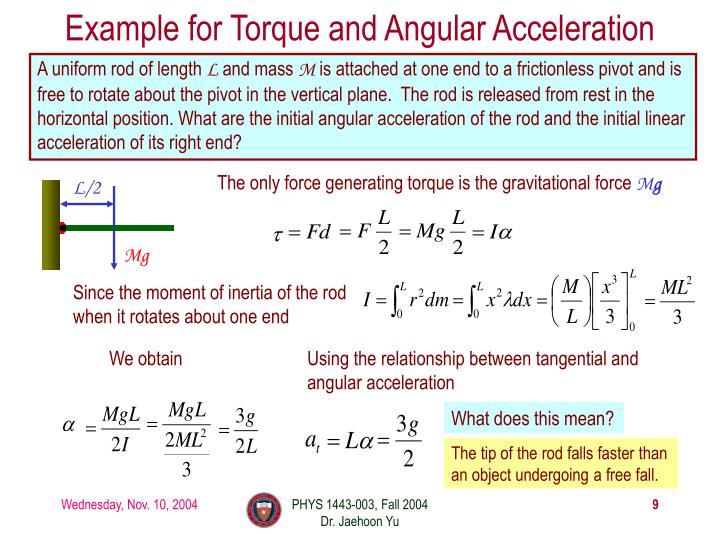 Example for Torque and Angular Acceleration

A uniform rod of length $L$ and mass $M$ is attached at one end to a frictionless pivot and is free to rotate about the pivot in the vertical plane. The rod is released from rest in the horizontal position. What are the initial angular acceleration of the rod and the initial linear acceleration of its right end?

$L/2$

$Mg$

The only force generating torque is the gravitational force $Mg$

$\tau = Fd = F\frac{L}{2} = Mg\frac{L}{2} = I\alpha$

Since the moment of inertia of the rod when it rotates about one end

$I = \int_0^L r^2 dm = \int_0^L x^2 \lambda dx = \left(\frac{M}{L}\right)\left[\frac{x^3}{3}\right]_0^L = \frac{ML^2}{3}$

We obtain

$\alpha = \frac{MgL}{2I} = \frac{MgL}{\frac{2ML^2}{3}} = \frac{3g}{2L}$

Using the relationship between tangential and angular acceleration

$a_t = L\alpha = \frac{3g}{2}$

What does this mean?

The tip of the rod falls faster than an object undergoing a free fall.

Wednesday, Nov. 10, 2004

PHYS 1443-003, Fall 2004
Dr. Jaehoon Yu

9